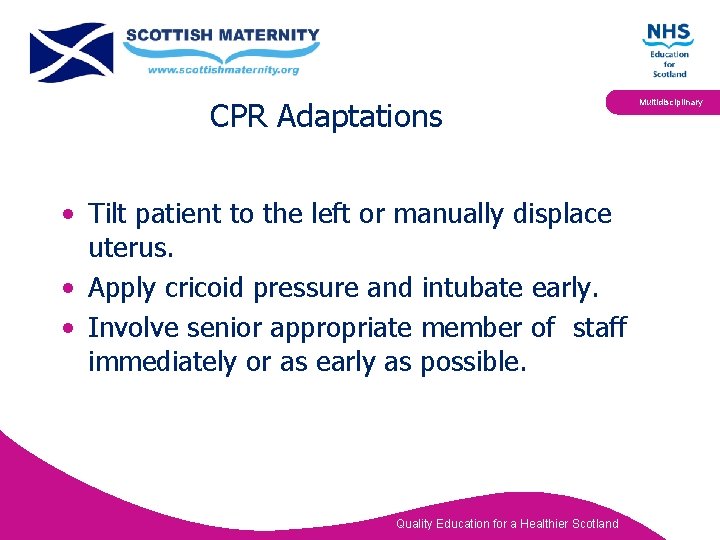 SCOTTISH MATERNITY
www.scottishmaternity.org

NHS
Education
for
Scotland

Multidisciplinary

CPR Adaptations

• Tilt patient to the left or manually displace uterus.
• Apply cricoid pressure and intubate early.
• Involve senior appropriate member of staff immediately or as early as possible.

Quality Education for a Healthier Scotland